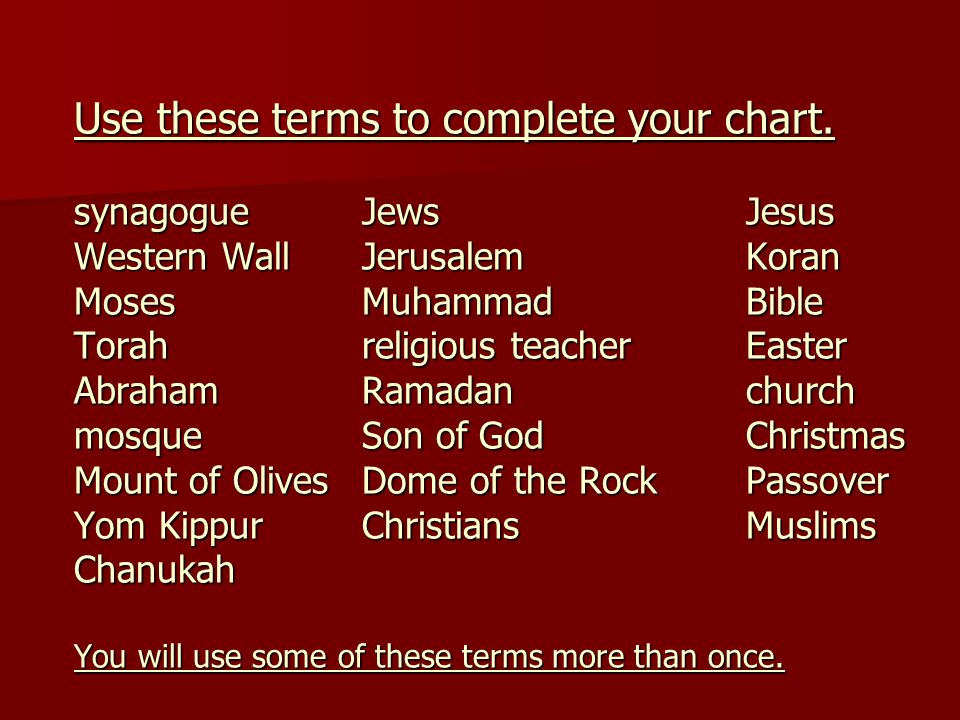 Use these terms to complete your chart.

synagogue
Western Wall
Moses
Torah
Abraham
mosque
Mount of Olives
Yom Kippur
Chanukah

Jews
Jerusalem
Muhammad
religious teacher
Ramadan
Son of God
Dome of the Rock
Christians

Jesus
Koran
Bible
Easter
church
Christmas
Passover
Muslims

You will use some of these terms more than once.